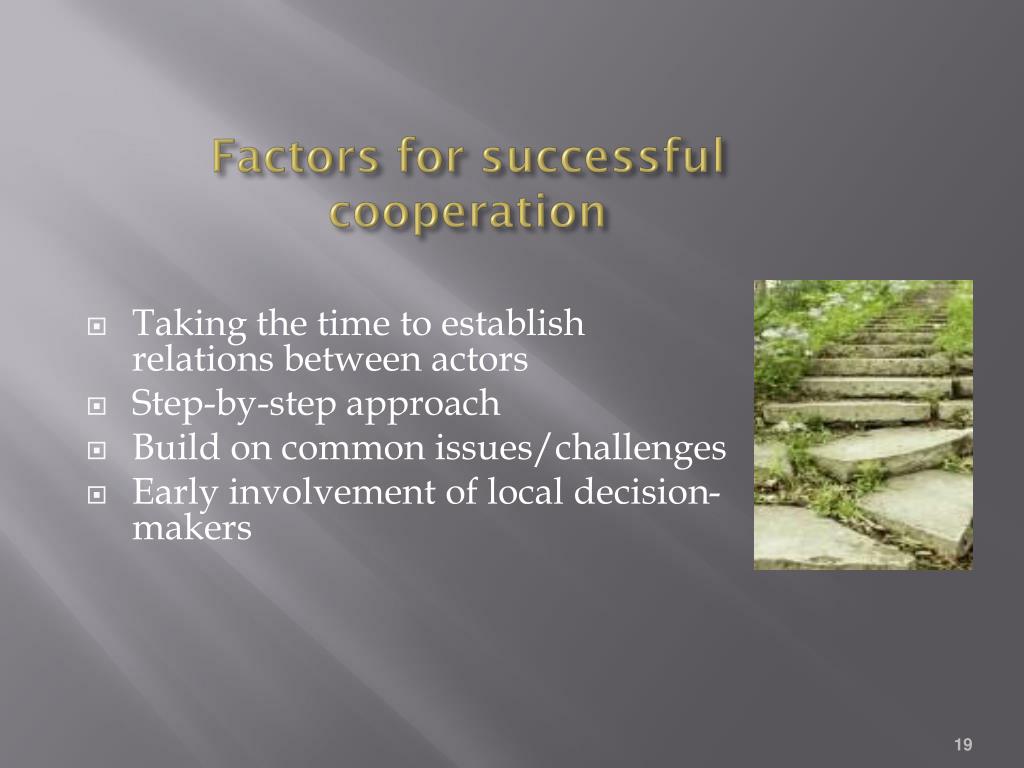 Factors for successful cooperation

- Taking the time to establish relations between actors
- Step-by-step approach
- Build on common issues/challenges
- Early involvement of local decision-makers

19